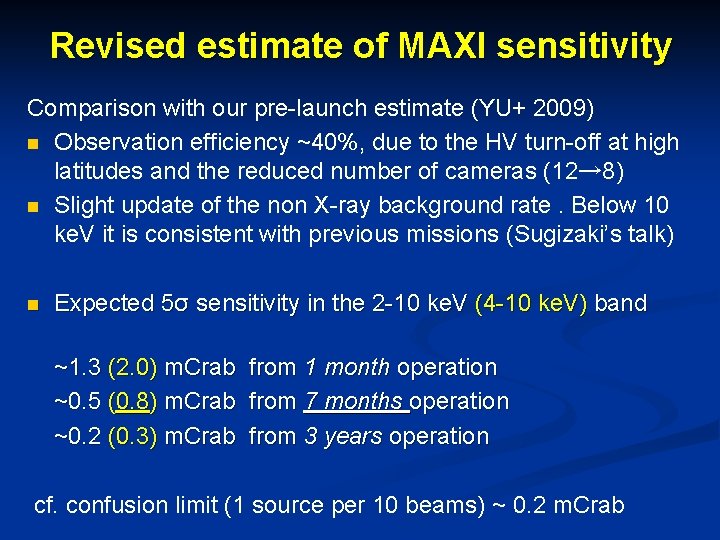 Revised estimate of MAXI sensitivity

Comparison with our pre-launch estimate (YU+ 2009)

- Observation efficiency ~40%, due to the HV turn-off at high latitudes and the reduced number of cameras (12→8)
- Slight update of the non X-ray background rate . Below 10 keV it is consistent with previous missions (Sugizaki's talk)

- Expected 5σ sensitivity in the 2-10 keV (4-10 keV) band

~1.3 (2.0) mCrab from 1 month operation
~0.5 (0.8) mCrab from 7 months operation
~0.2 (0.3) mCrab from 3 years operation

cf. confusion limit (1 source per 10 beams) ~ 0.2 mCrab